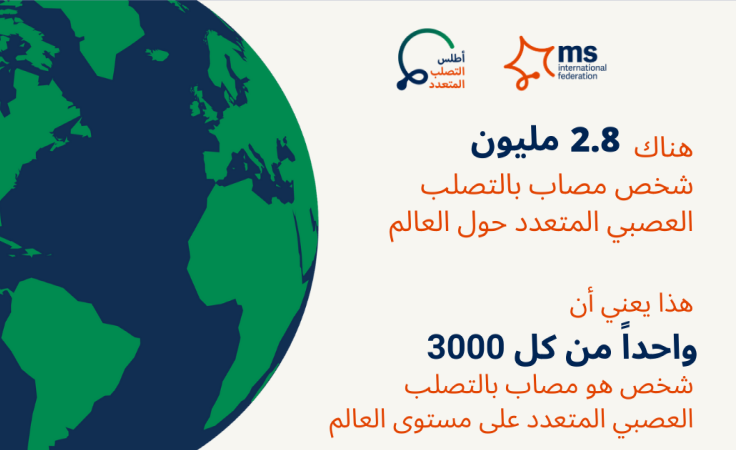 أطلس التصلب المتعدد

ms international federation

هناك 2.8 مليون
شخص مصاب بالتصلب
العصبي المتعدد حول العالم

هذا يعني أن
واحداً من كل 3000
شخص هو مصاب بالتصلب
العصبي المتعدد على مستوى العالم